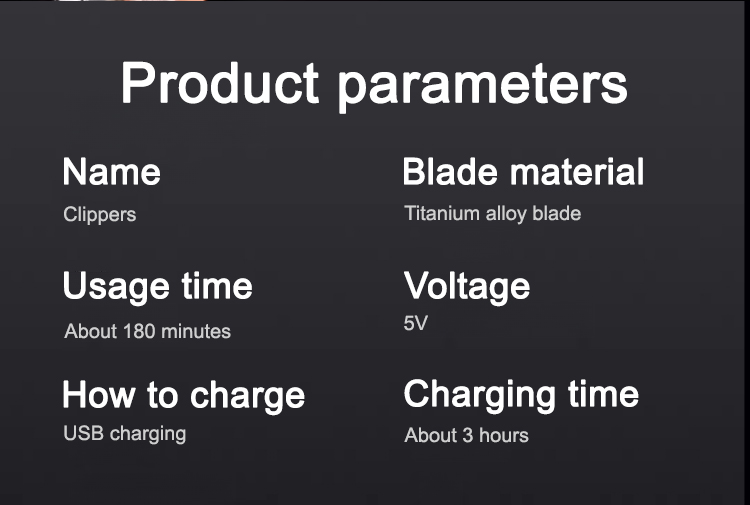 Product parameters

Name
Clippers

Usage time
About 180 minutes

How to charge
USB charging

Blade material
Titanium alloy blade

Voltage
5V

Charging time
About 3 hours